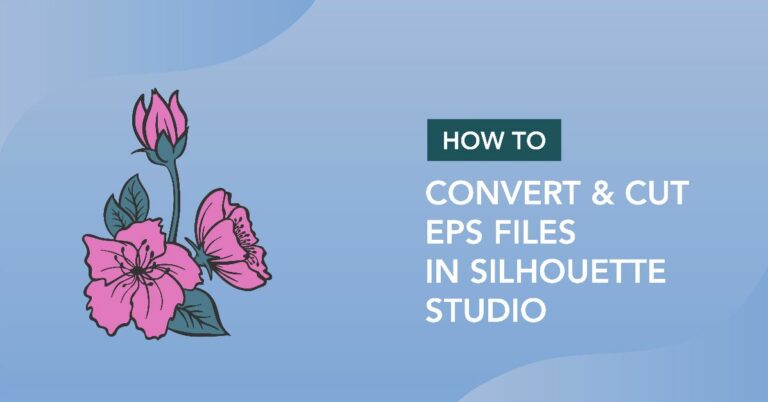 HOW TO

CONVERT & CUT EPS FILES IN SILHOUETTE STUDIO